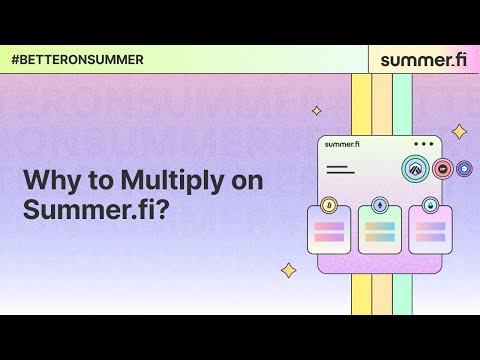 #BETTERONSUMMER

summer.fi

Why to Multiply on Summer.fi?

summer.fi